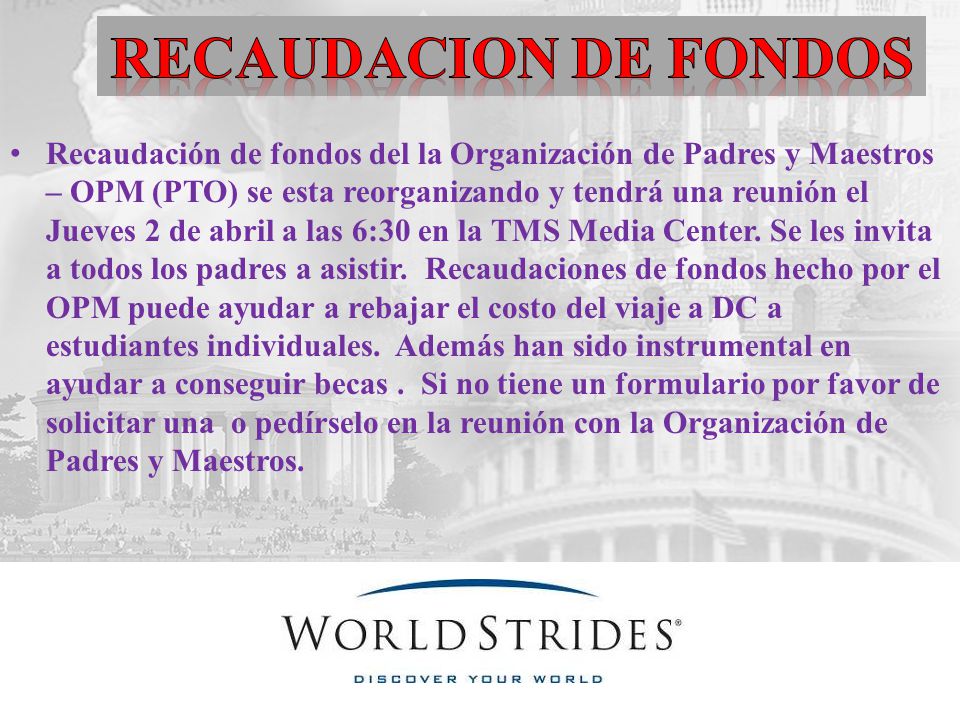 RECAUDACION DE FONDOS

• Recaudación de fondos del la Organización de Padres y Maestros – OPM (PTO) se esta reorganizando y tendrá una reunión el Jueves 2 de abril a las 6:30 en la TMS Media Center. Se les invita a todos los padres a asistir. Recaudaciones de fondos hecho por el OPM puede ayudar a rebajar el costo del viaje a DC a estudiantes individuales. Además han sido instrumental en ayudar a conseguir becas . Si no tiene un formulario por favor de solicitar una o pedírselo en la reunión con la Organización de Padres y Maestros.

WORLDSTRIDES®
DISCOVER YOUR WORLD